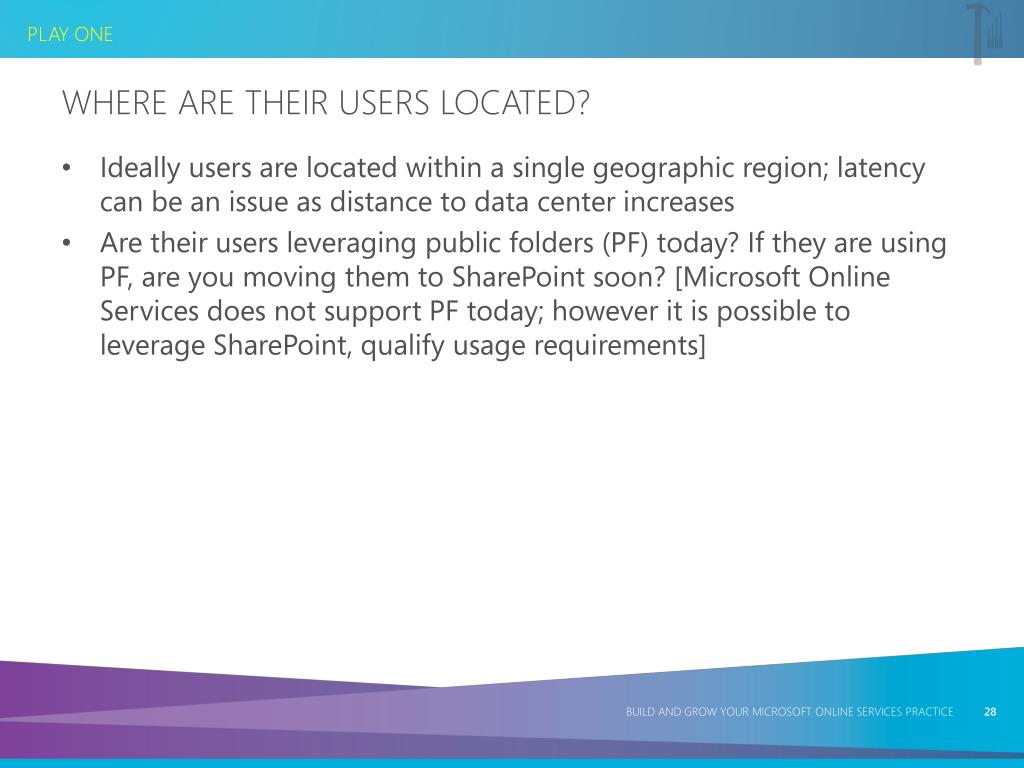 PLAY ONE

WHERE ARE THEIR USERS LOCATED?

• Ideally users are located within a single geographic region; latency can be an issue as distance to data center increases
• Are their users leveraging public folders (PF) today? If they are using PF, are you moving them to SharePoint soon? [Microsoft Online Services does not support PF today; however it is possible to leverage SharePoint, qualify usage requirements]

BUILD AND GROW YOUR MICROSOFT ONLINE SERVICES PRACTICE 28